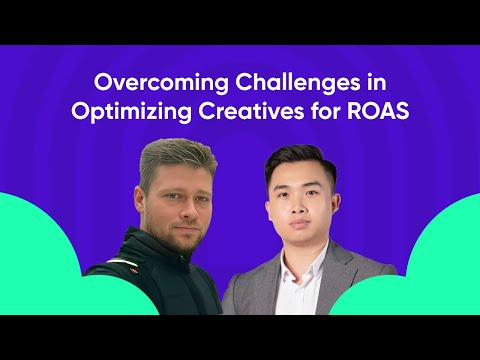 Overcoming Challenges in Optimizing Creatives for ROAS